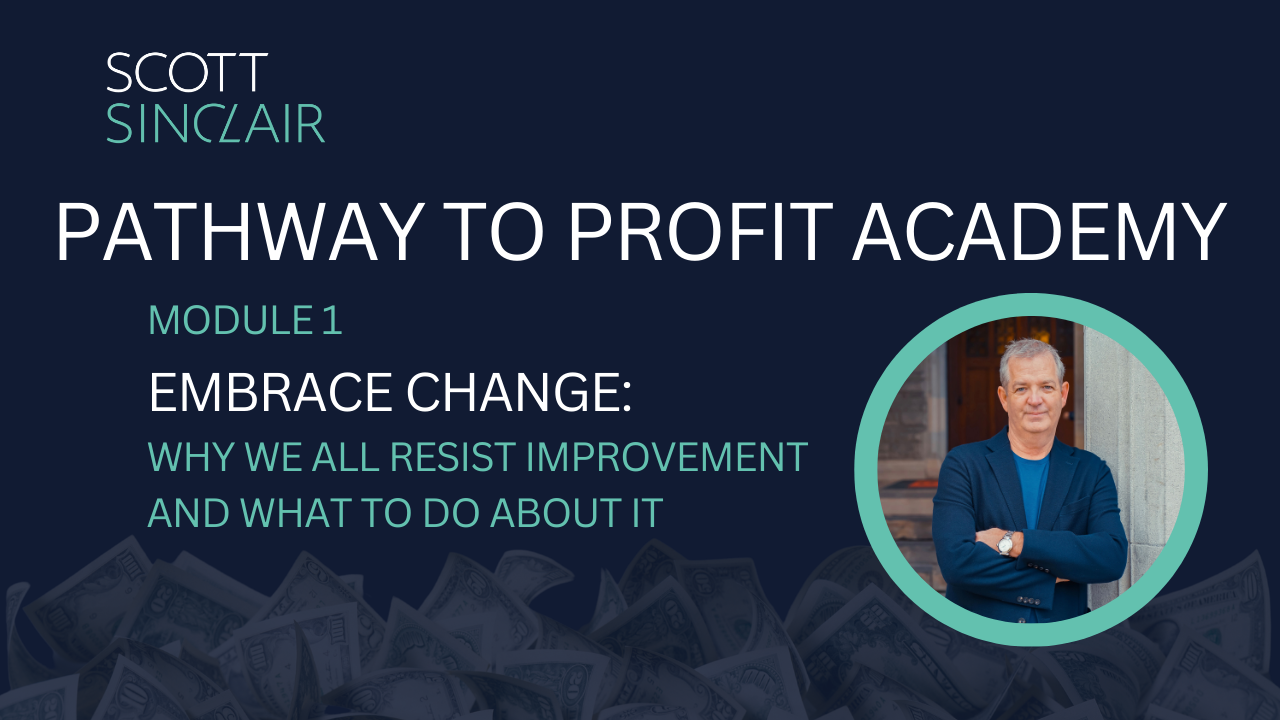 SCOTT
SINCLAIR

PATHWAY TO PROFIT ACADEMY

MODULE 1

EMBRACE CHANGE:

WHY WE ALL RESIST IMPROVEMENT AND WHAT TO DO ABOUT IT